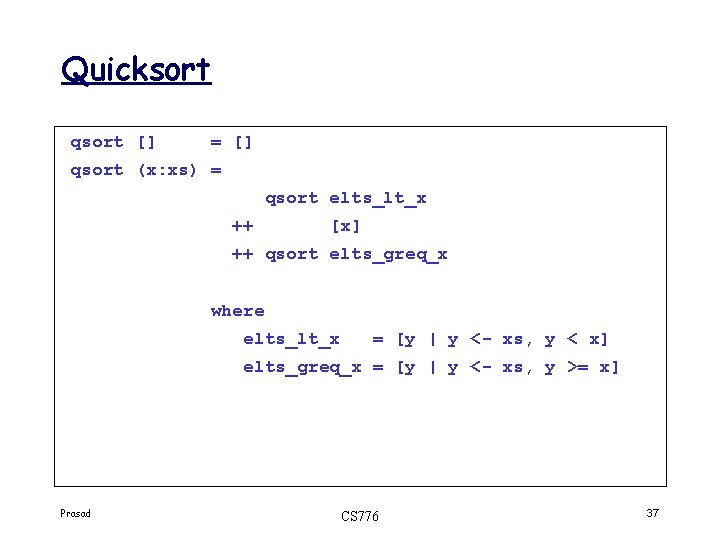 Quicksort

qsort []     = []
qsort (x:xs) =
          qsort elts_lt_x
        ++      [x]
        ++ qsort elts_greq_x

      where
        elts_lt_x   = [y | y <- xs, y < x]
        elts_greq_x = [y | y <- xs, y >= x]

Prasad

CS776

37